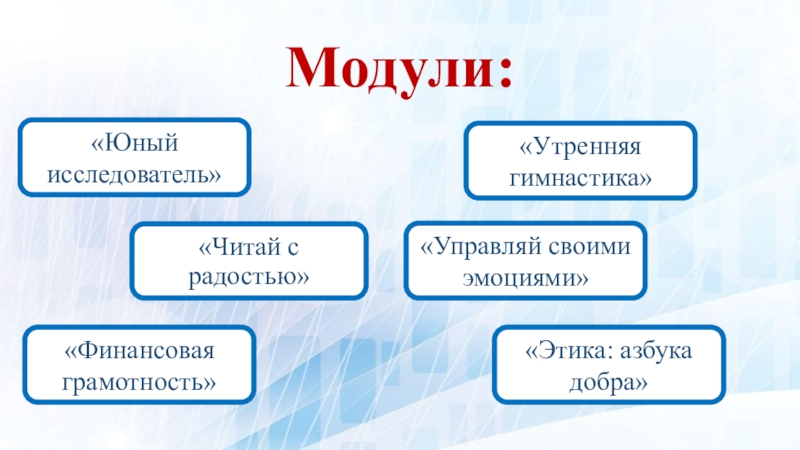 Модули:

«Юный исследователь»

«Утренняя гимнастика»

«Читай с радостью»

«Управляй своими эмоциями»

«Финансовая грамотность»

«Этика: азбука добра»